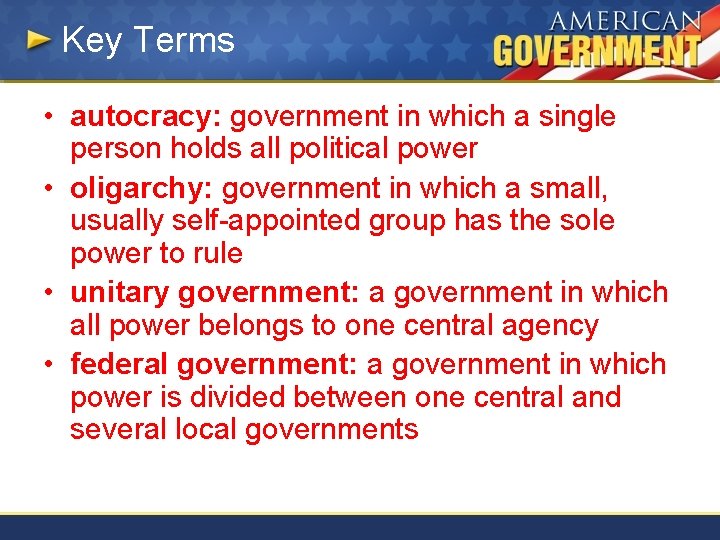 Key Terms

AMERICAN GOVERNMENT

• autocracy: government in which a single person holds all political power
• oligarchy: government in which a small, usually self-appointed group has the sole power to rule
• unitary government: a government in which all power belongs to one central agency
• federal government: a government in which power is divided between one central and several local governments